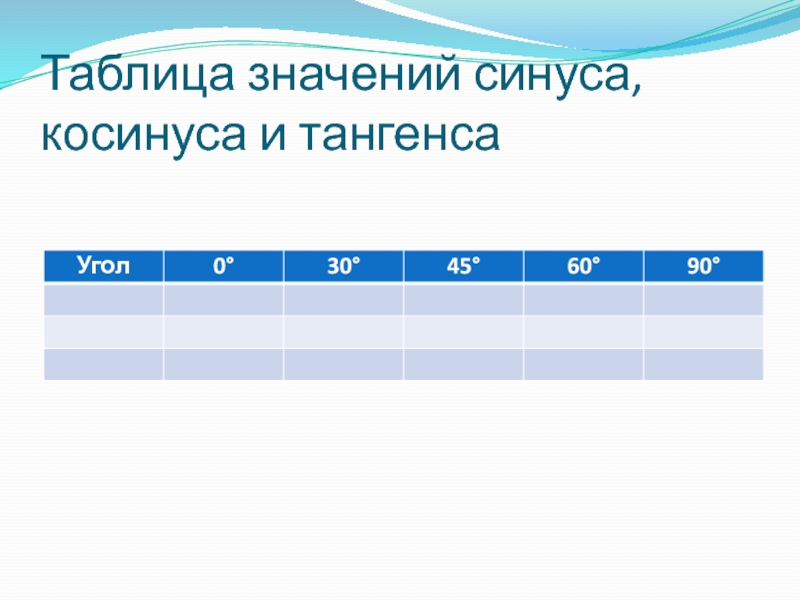 Таблица значений синуса, косинуса и тангенса

| Угол | 0° | 30° | 45° | 60° | 90° |
|---|---|---|---|---|---|
| | | | | | |
| | | | | | |
| | | | | | |